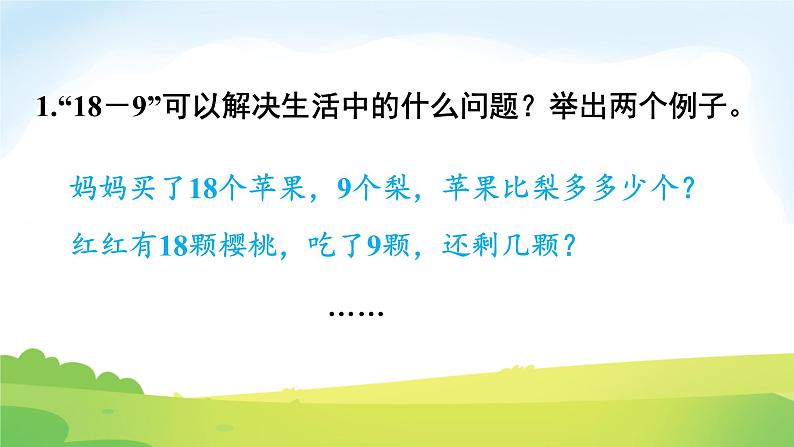 1.“18－9”可以解决生活中的什么问题？举出两个例子。

妈妈买了18个苹果，9个梨，苹果比梨多多少个？

红红有18颗樱桃，吃了9颗，还剩几颗？

……